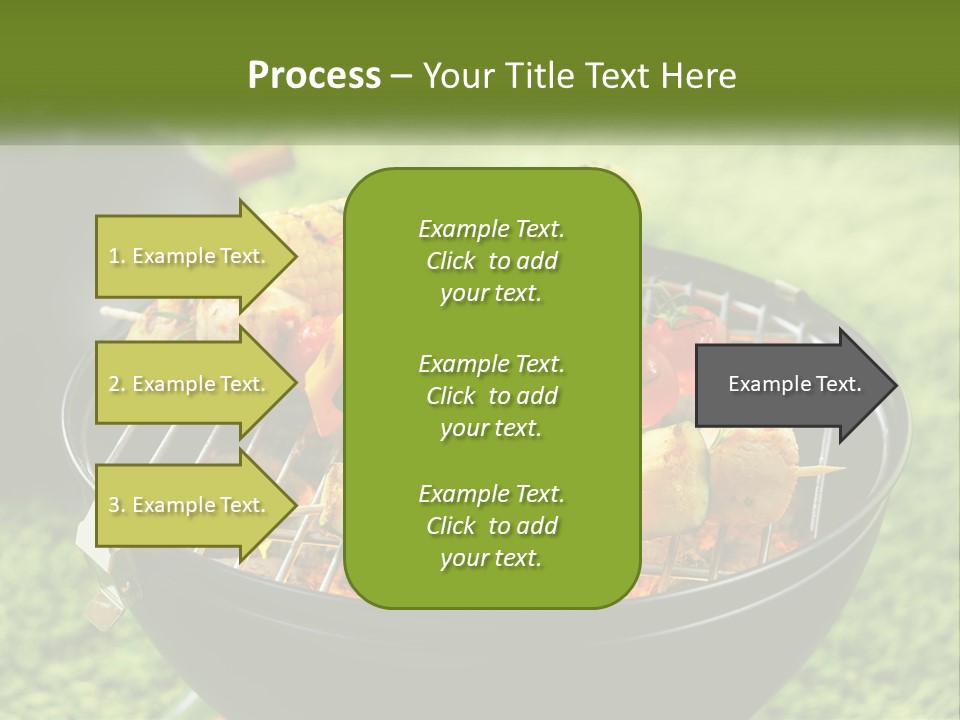 Process – Your Title Text Here

1. Example Text.

2. Example Text.

3. Example Text.

Example Text. Click to add your text.

Example Text. Click to add your text.

Example Text. Click to add your text.

Example Text.